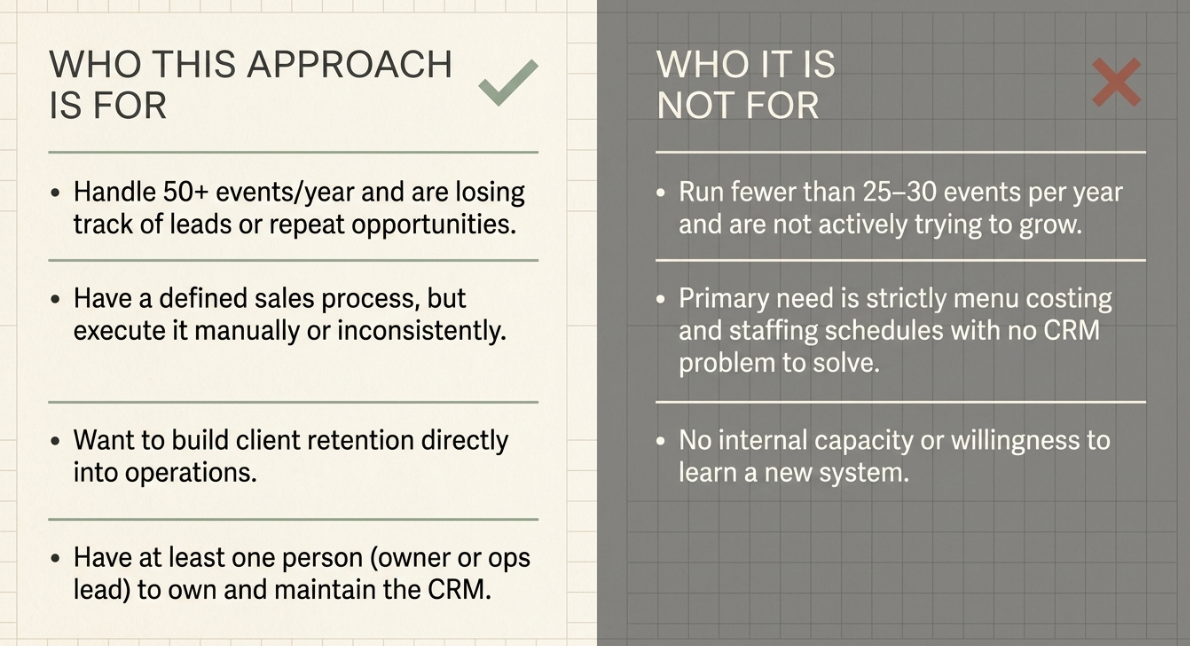 WHO THIS APPROACH IS FOR

• Handle 50+ events/year and are losing track of leads or repeat opportunities.

• Have a defined sales process, but execute it manually or inconsistently.

• Want to build client retention directly into operations.

• Have at least one person (owner or ops lead) to own and maintain the CRM.

WHO IT IS NOT FOR

• Run fewer than 25–30 events per year and are not actively trying to grow.

• Primary need is strictly menu costing and staffing schedules with no CRM problem to solve.

• No internal capacity or willingness to learn a new system.